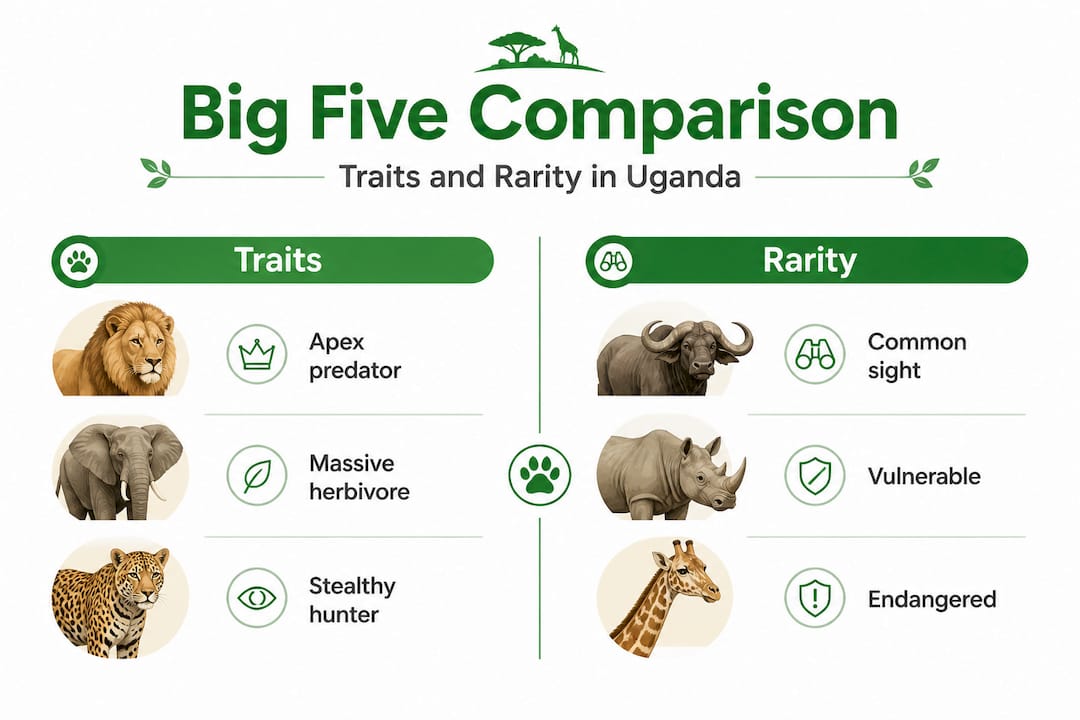 Big Five Comparison

Traits and Rarity in Uganda

Traits

Apex predator

Massive herbivore

Stealthy hunter

Rarity

Common sight

Vulnerable

Endangered